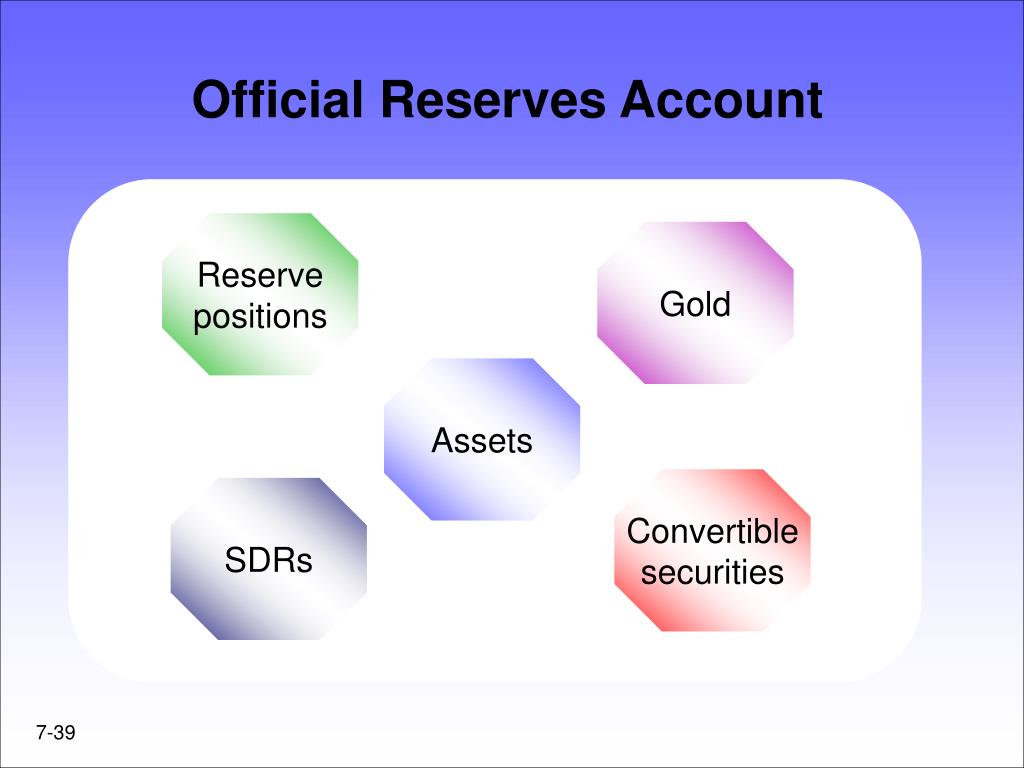 Official Reserves Account

Reserve positions

Gold

Assets

SDRs

Convertible securities

7-39